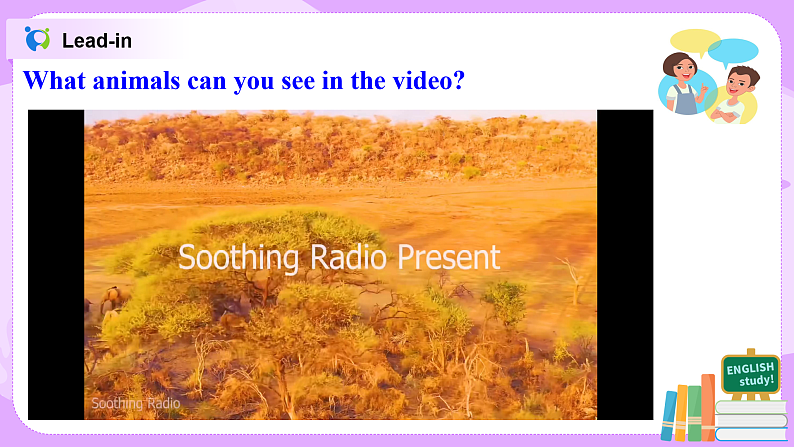 Lead-in

What animals can you see in the video?

Soothing Radio Present

Soothing Radio

ENGLISH study!